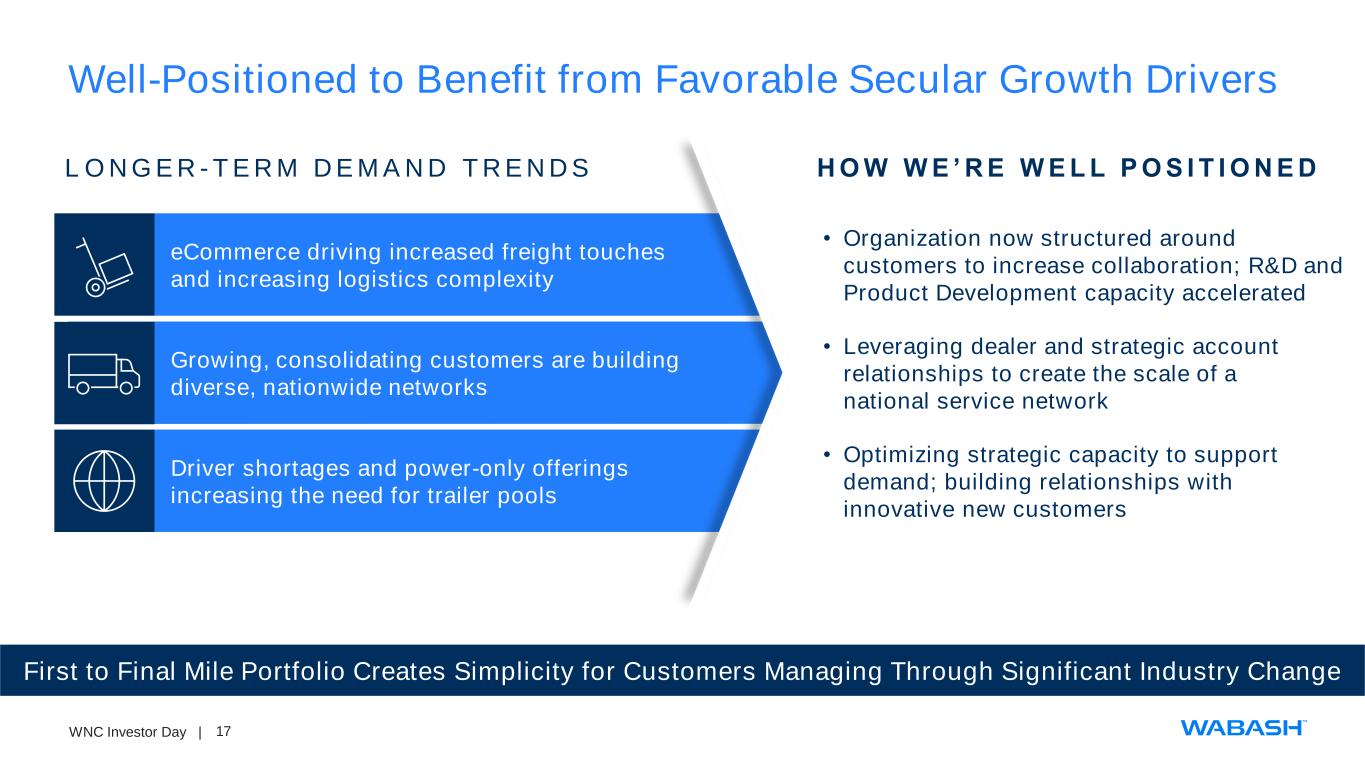 Well-Positioned to Benefit from Favorable Secular Growth Drivers

LONGER-TERM DEMAND TRENDS

eCommerce driving increased freight touches and increasing logistics complexity

Growing, consolidating customers are building diverse, nationwide networks

Driver shortages and power-only offerings increasing the need for trailer pools

HOW WE'RE WELL POSITIONED

• Organization now structured around customers to increase collaboration; R&D and Product Development capacity accelerated

• Leveraging dealer and strategic account relationships to create the scale of a national service network

• Optimizing strategic capacity to support demand; building relationships with innovative new customers

First to Final Mile Portfolio Creates Simplicity for Customers Managing Through Significant Industry Change

WNC Investor Day | 17

WABASH